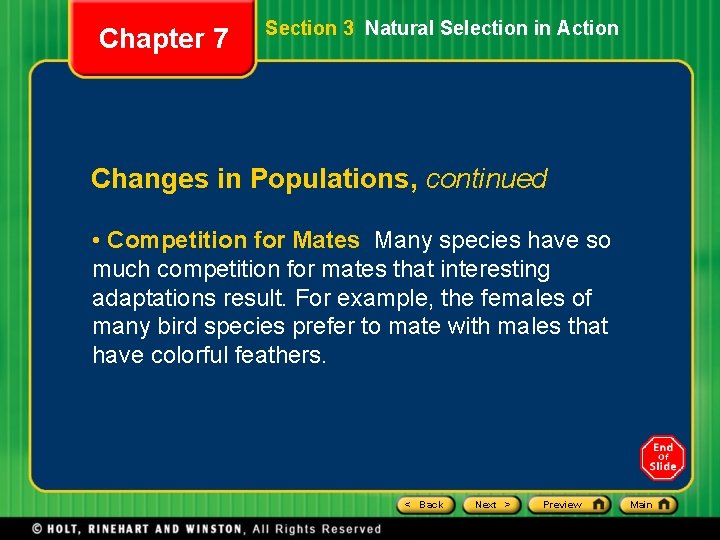 Chapter 7

Section 3 Natural Selection in Action

Changes in Populations, continued

• Competition for Mates Many species have so much competition for mates that interesting adaptations result. For example, the females of many bird species prefer to mate with males that have colorful feathers.

End Of Slide

< Back Next > Preview Main

© HOLT, RINEHART AND WINSTON, All Rights Reserved